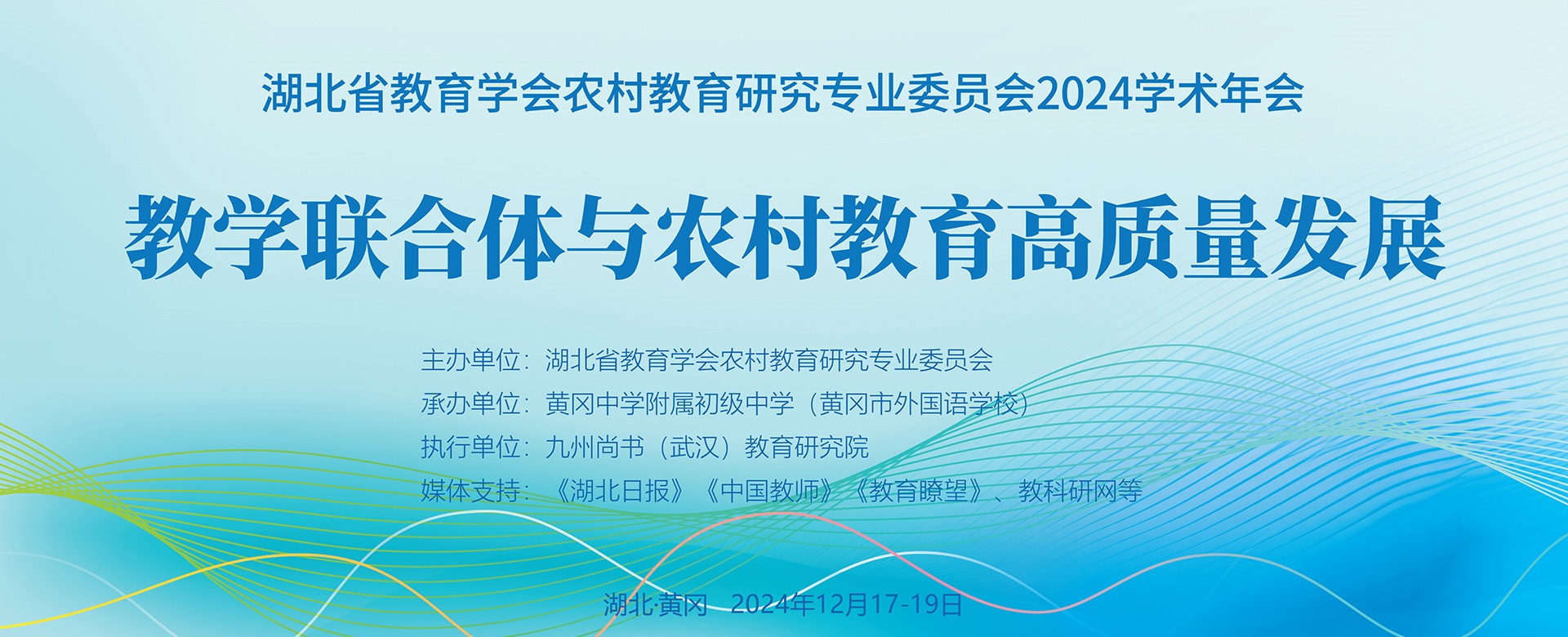 湖北省教育学会农村教育研究专业委员会2024学术年会

教学联合体与农村教育高质量发展

主办单位：湖北省教育学会农村教育研究专业委员会
承办单位：黄冈中学附属初级中学（黄冈市外国语学校）
执行单位：九州尚书（武汉）教育研究院
媒体支持：《湖北日报》《中国教师》《教育瞭望》、教科研网等

湖北·黄冈　2024年12月17-19日